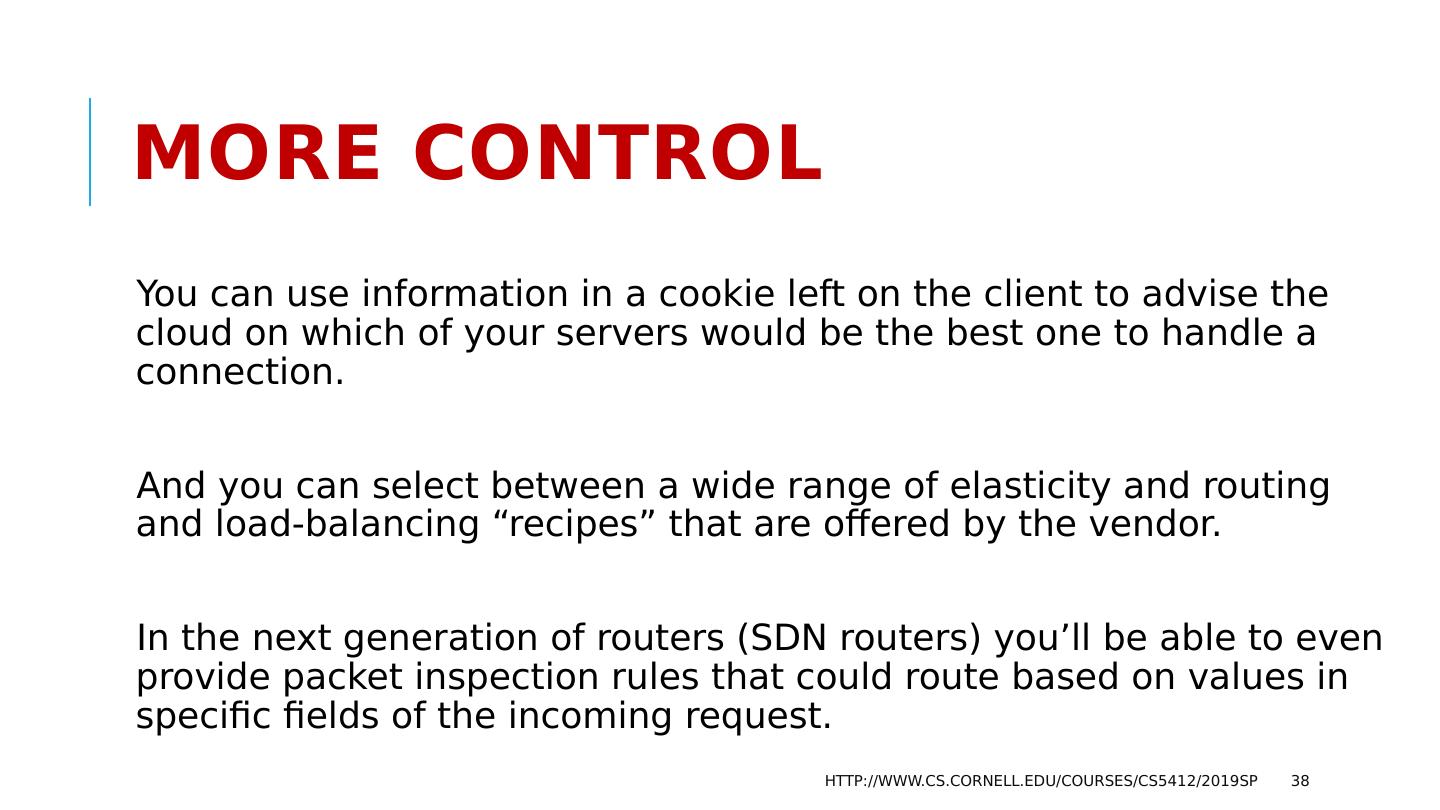 MORE CONTROL

You can use information in a cookie left on the client to advise the cloud on which of your servers would be the best one to handle a connection.

And you can select between a wide range of elasticity and routing and load-balancing “recipes” that are offered by the vendor.

In the next generation of routers (SDN routers) you’ll be able to even provide packet inspection rules that could route based on values in specific fields of the incoming request.

HTTP://WWW.CS.CORNELL.EDU/COURSES/CS5412/2019SP 38